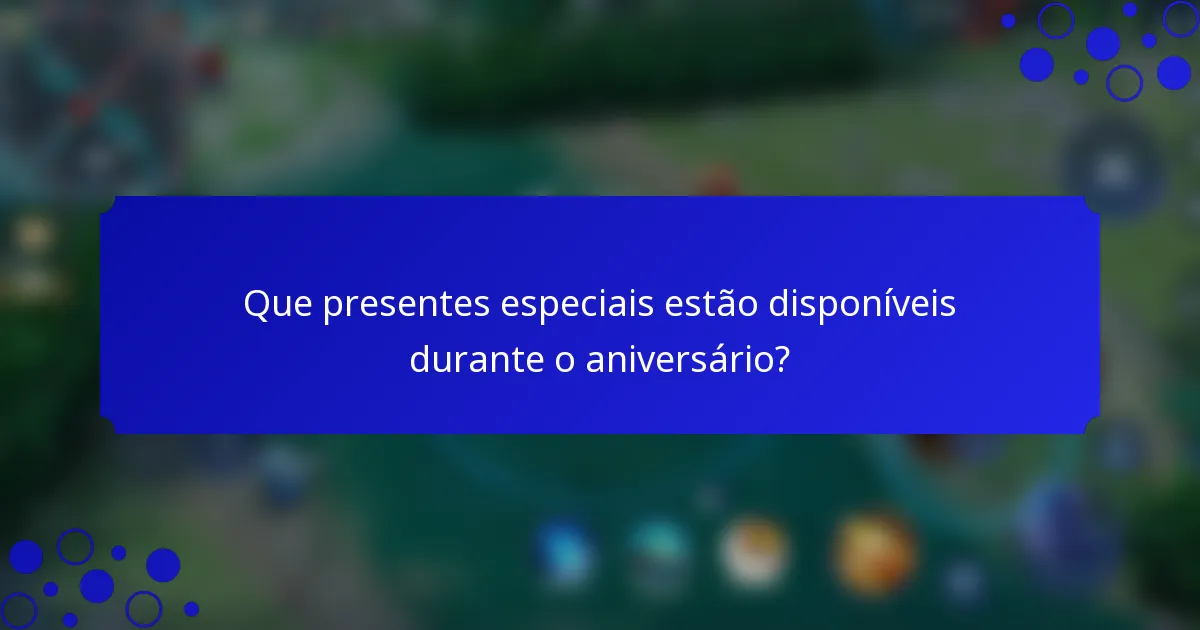 Que presentes especiais estão disponíveis durante o aniversário?